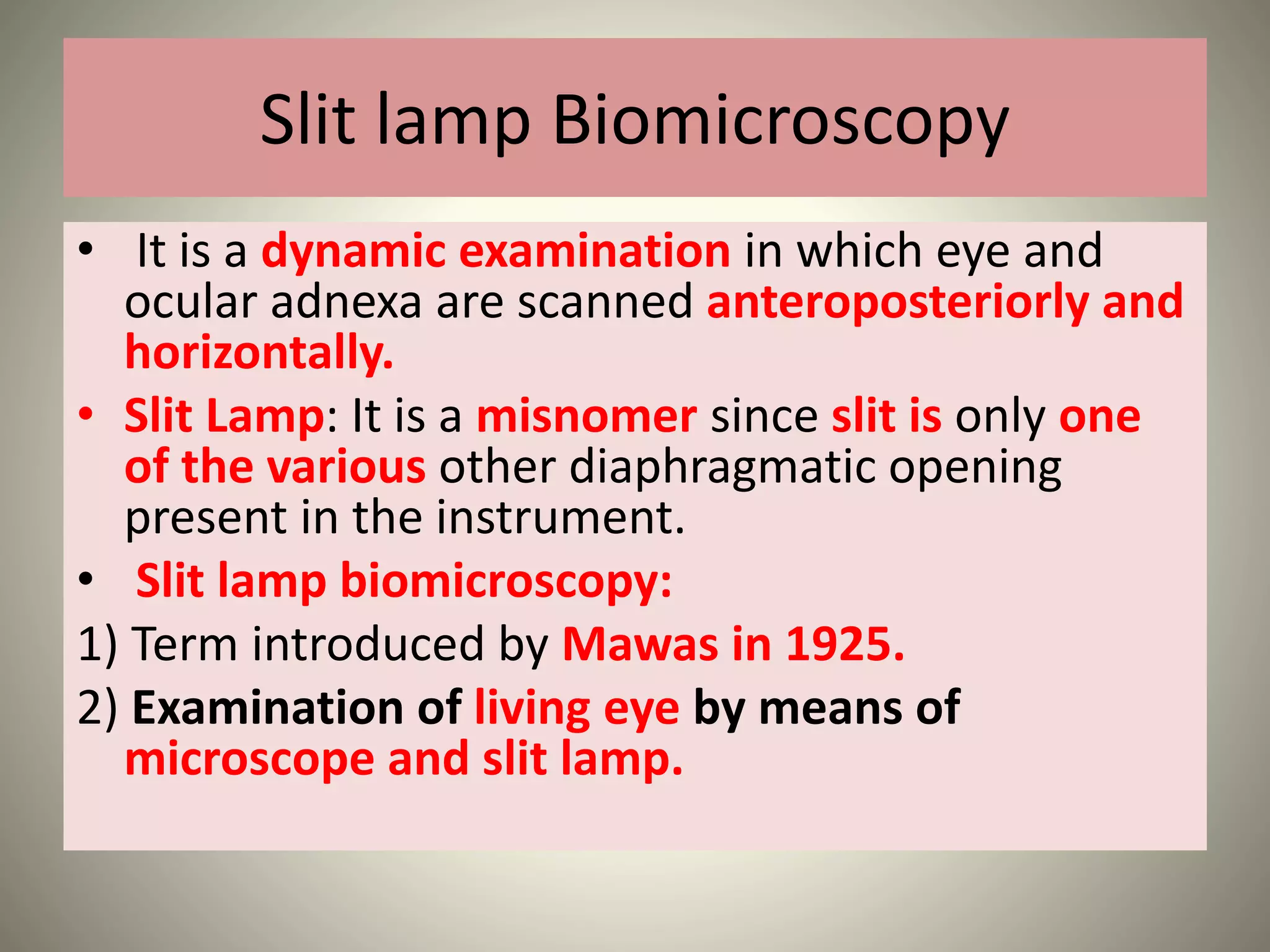 Slit lamp Biomicroscopy

• It is a dynamic examination in which eye and ocular adnexa are scanned anteroposteriorly and horizontally.

• Slit Lamp: It is a misnomer since slit is only one of the various other diaphragmatic opening present in the instrument.

• Slit lamp biomicroscopy:

1) Term introduced by Mawas in 1925.

2) Examination of living eye by means of microscope and slit lamp.